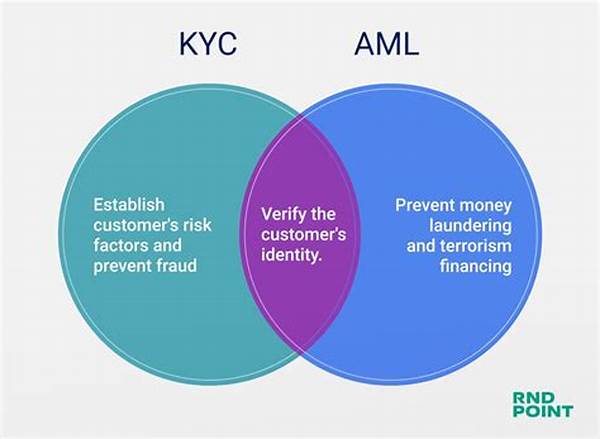 KYC

AML

Establish customer's risk factors and prevent fraud

Verify the customer's identity.

Prevent money laundering and terrorism financing

RND POINT